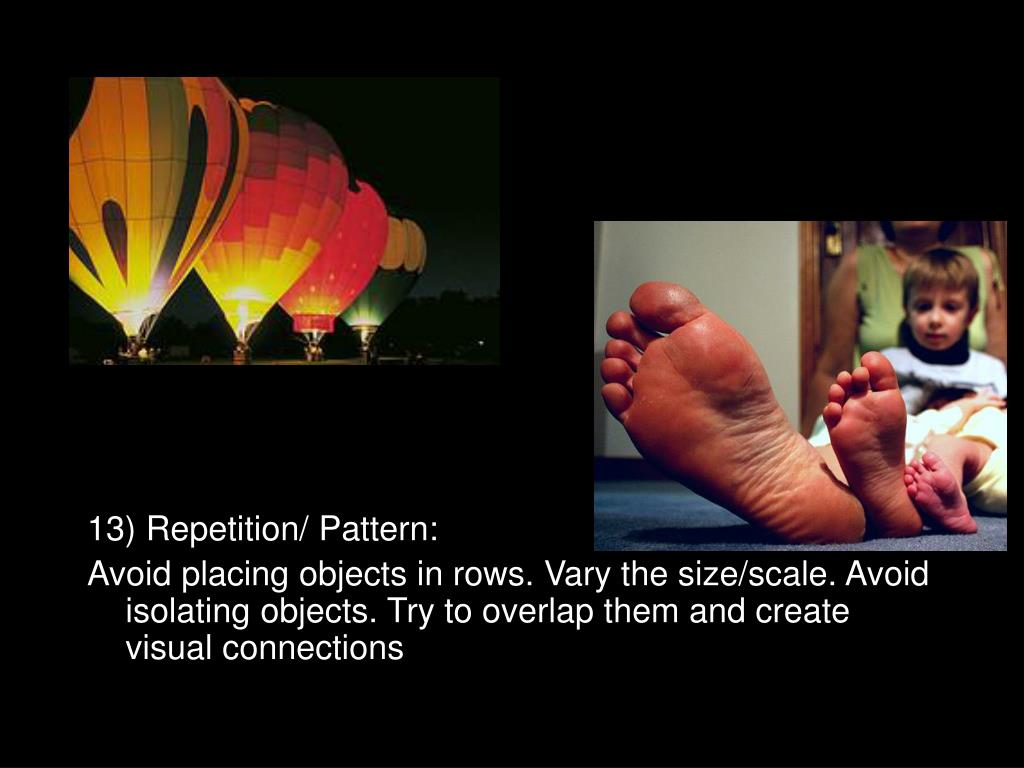 13) Repetition/ Pattern:

Avoid placing objects in rows. Vary the size/scale. Avoid isolating objects. Try to overlap them and create visual connections